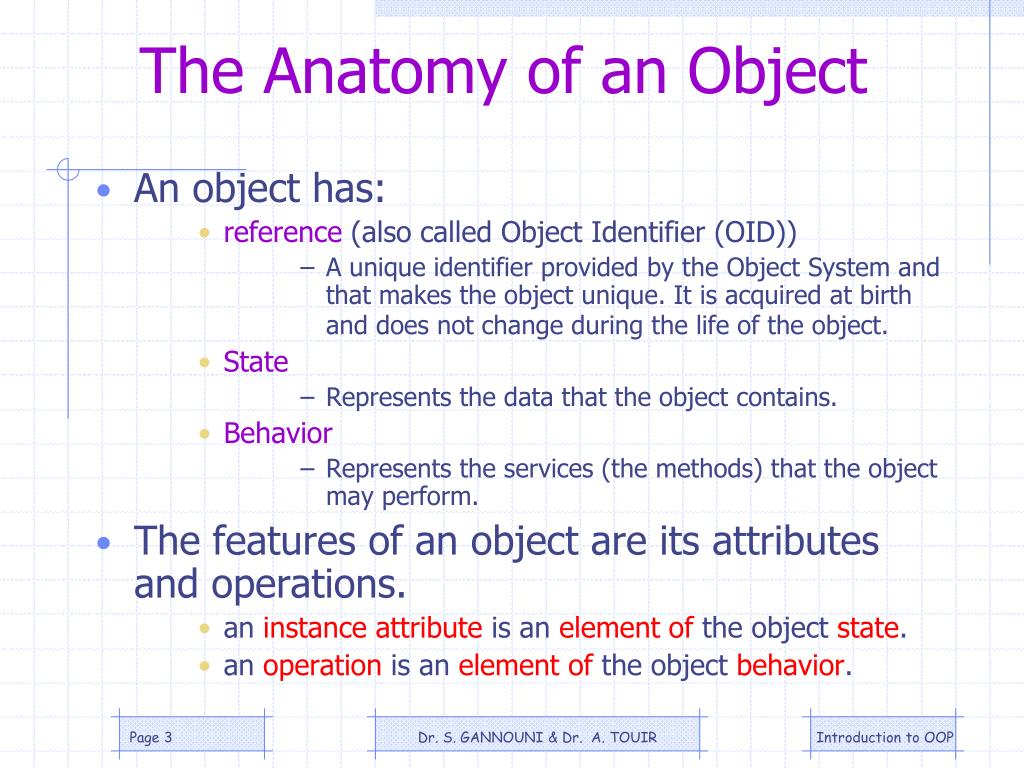 The Anatomy of an Object

• An object has:
  • reference (also called Object Identifier (OID))
    – A unique identifier provided by the Object System and that makes the object unique. It is acquired at birth and does not change during the life of the object.
  • State
    – Represents the data that the object contains.
  • Behavior
    – Represents the services (the methods) that the object may perform.
• The features of an object are its attributes and operations.
  • an instance attribute is an element of the object state.
  • an operation is an element of the object behavior.

Page 3

Dr. S. GANNOUNI & Dr. A. TOUIR

Introduction to OOP